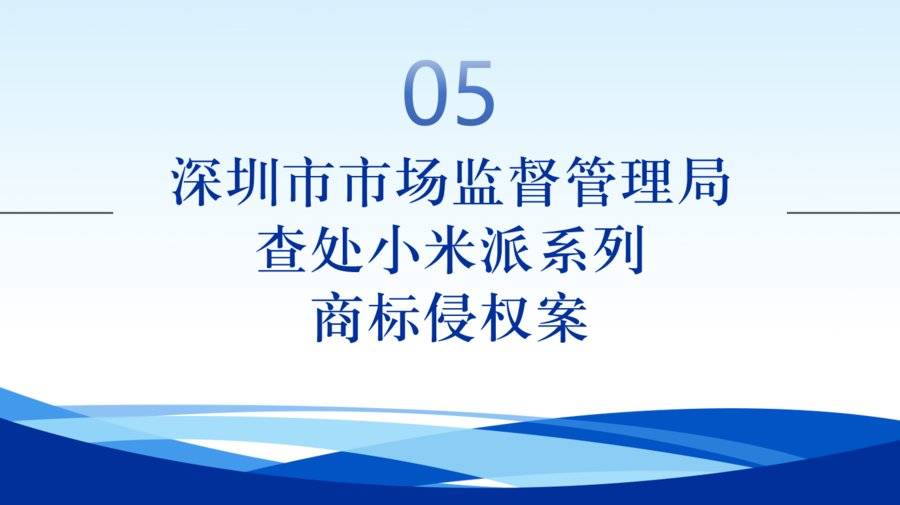 05

深圳市市场监督管理局
查处小米派系列
商标侵权案